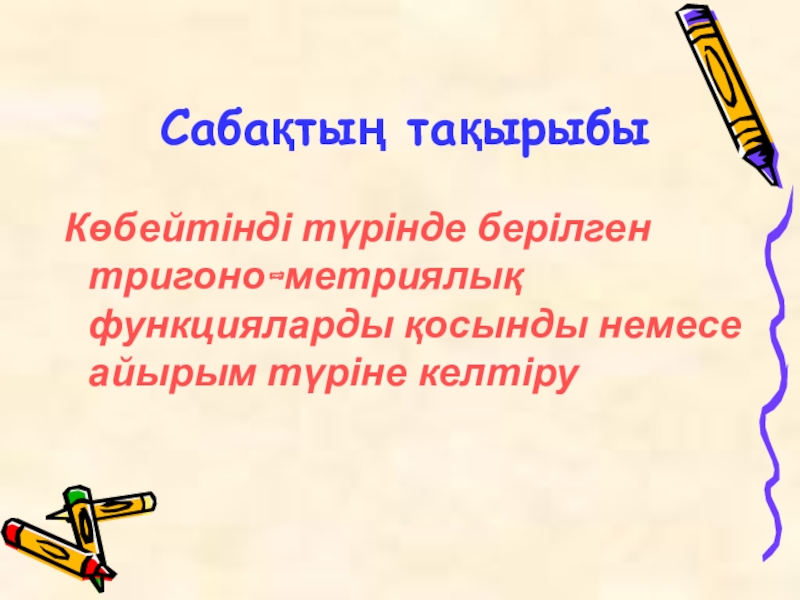 Сабақтың тақырыбы

Көбейтінді түрінде берілген тригоно-метриялық функцияларды қосынды немесе айырым түріне келтіру